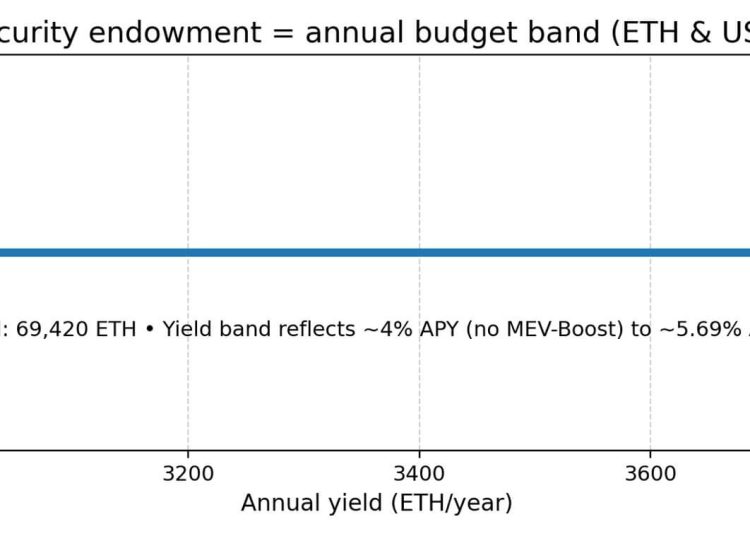 curity endowment = annual budget band (ETH & US

: 69,420 ETH • Yield band reflects ~4% APY (no MEV-Boost) to ~5.69%

3200
3400
3600
Annual yield (ETH/year)